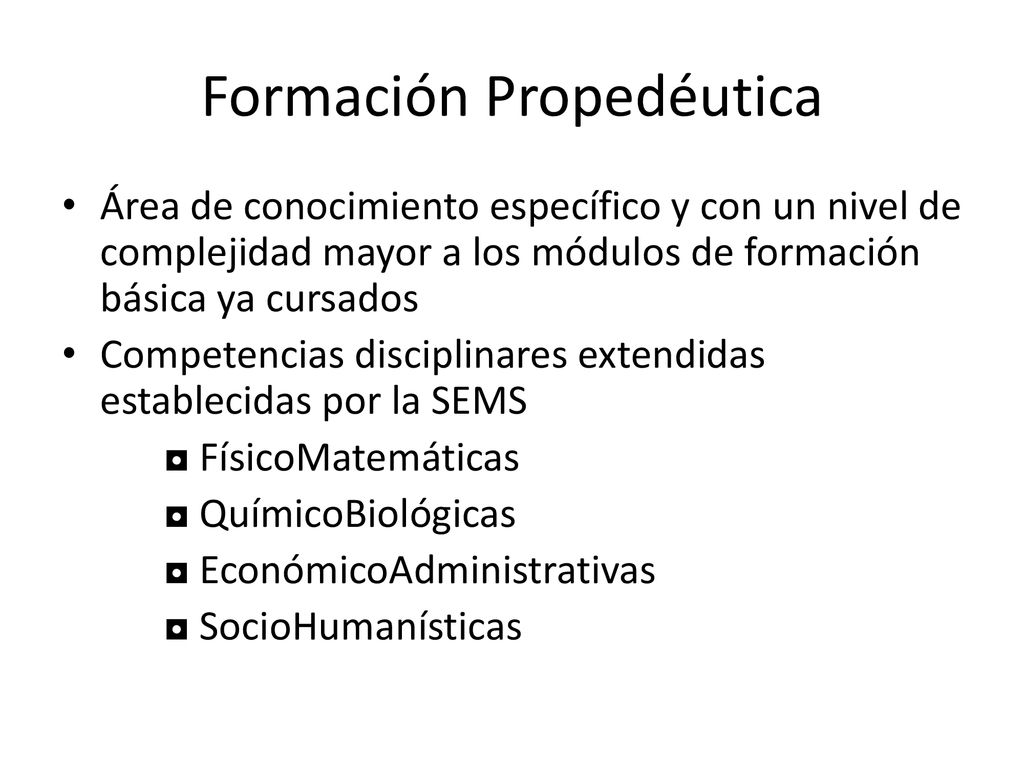 Formación Propedéutica

• Área de conocimiento específico y con un nivel de complejidad mayor a los módulos de formación básica ya cursados

• Competencias disciplinares extendidas establecidas por la SEMS

◘ FísicoMatemáticas

◘ QuímicoBiológicas

◘ EconómicoAdministrativas

◘ SocioHumanísticas